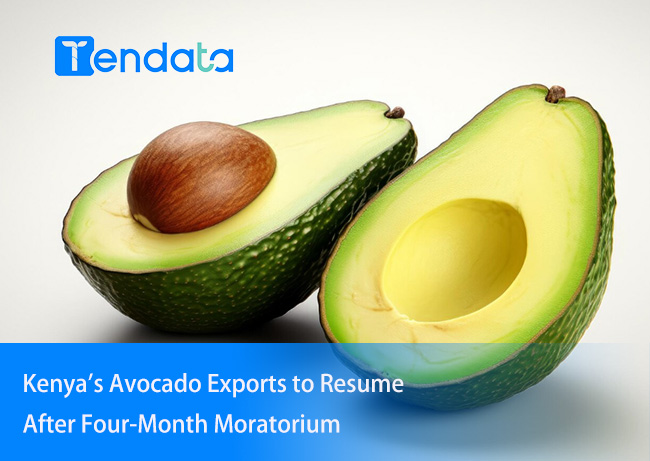 Tendata

Kenya's Avocado Exports to Resume After Four-Month Moratorium